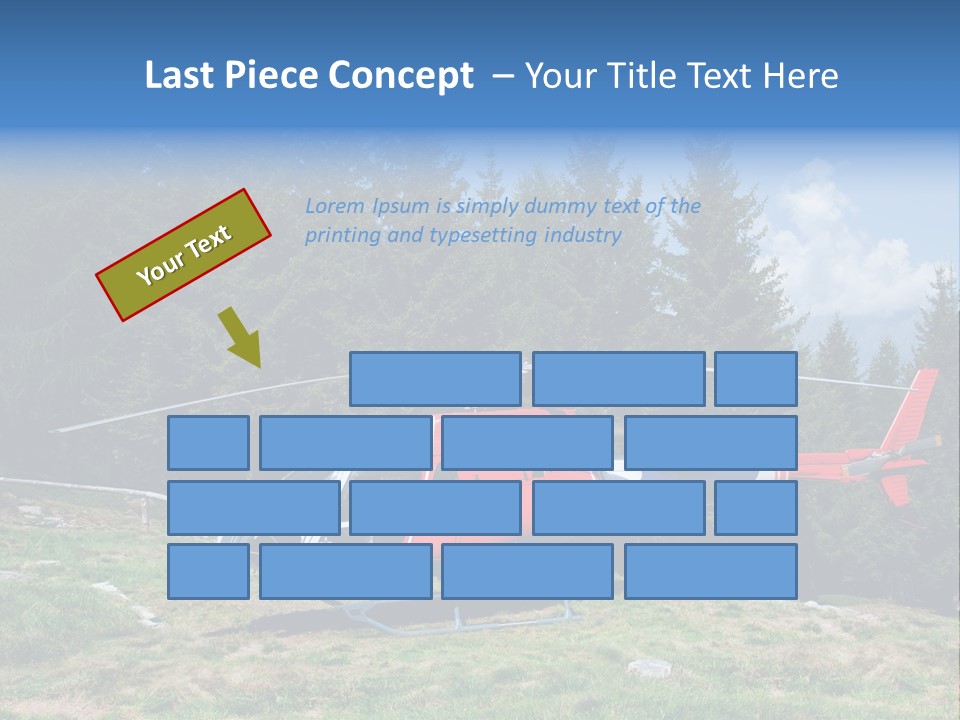 Last Piece Concept – Your Title Text Here

Your Text

Lorem Ipsum is simply dummy text of the printing and typesetting industry